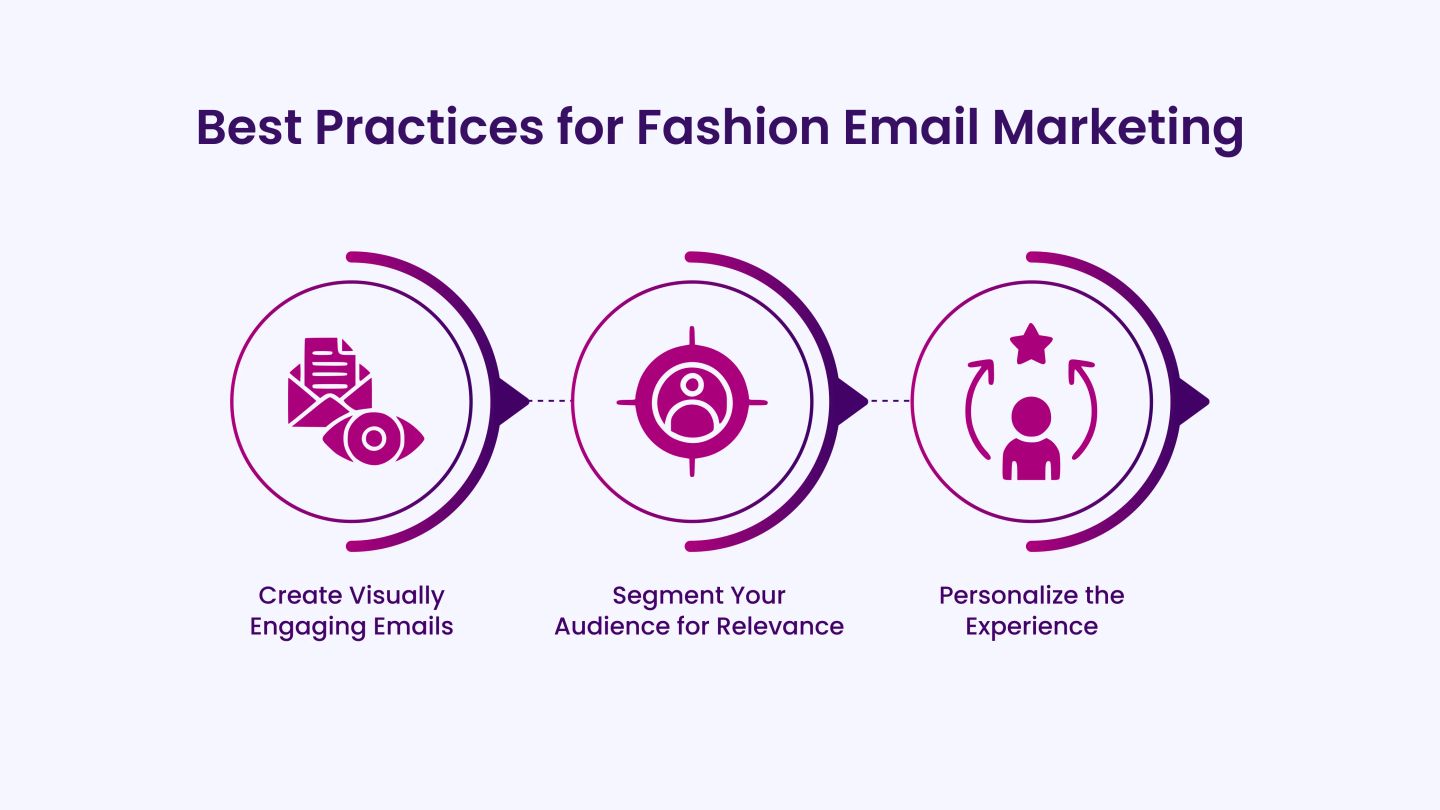 Best Practices for Fashion Email Marketing

Create Visually Engaging Emails

Segment Your Audience for Relevance

Personalize the Experience